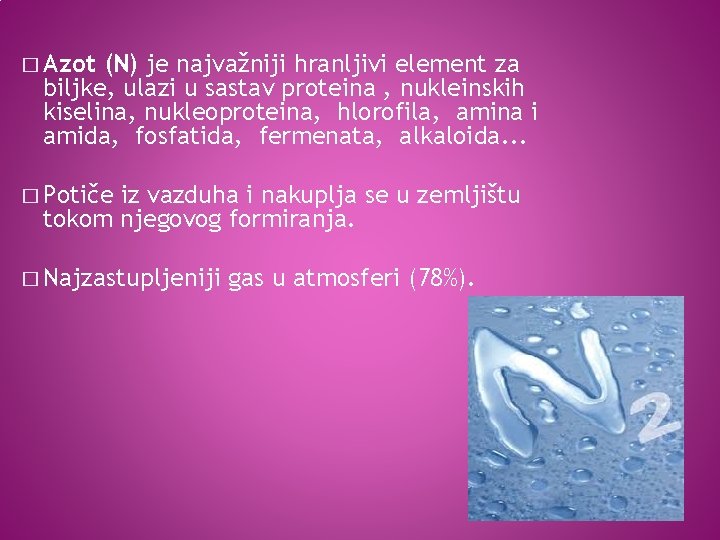 □ Azot (N) je najvažniji hranljivi element za biljke, ulazi u sastav proteina , nukleinskih kiselina, nukleoproteina, hlorofila, amina i amida, fosfatida, fermenata, alkaloida...

□ Potiče iz vazduha i nakuplja se u zemljištu tokom njegovog formiranja.

□ Najzastupljeniji gas u atmosferi (78%).

$N_2$